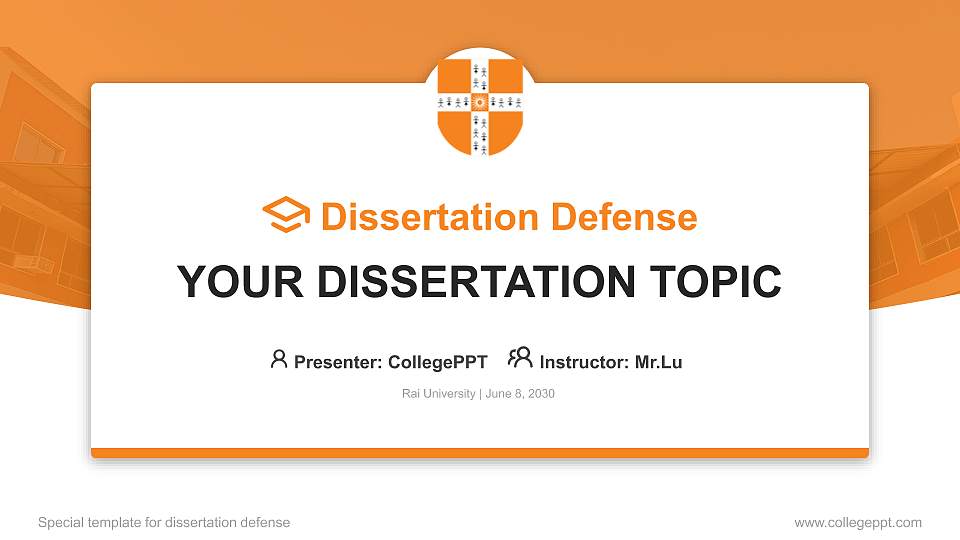 Dissertation Defense

YOUR DISSERTATION TOPIC

Presenter: CollegePPT Instructor: Mr.Lu

Rai University | June 8, 2030

Special template for dissertation defense

www.collegeppt.com